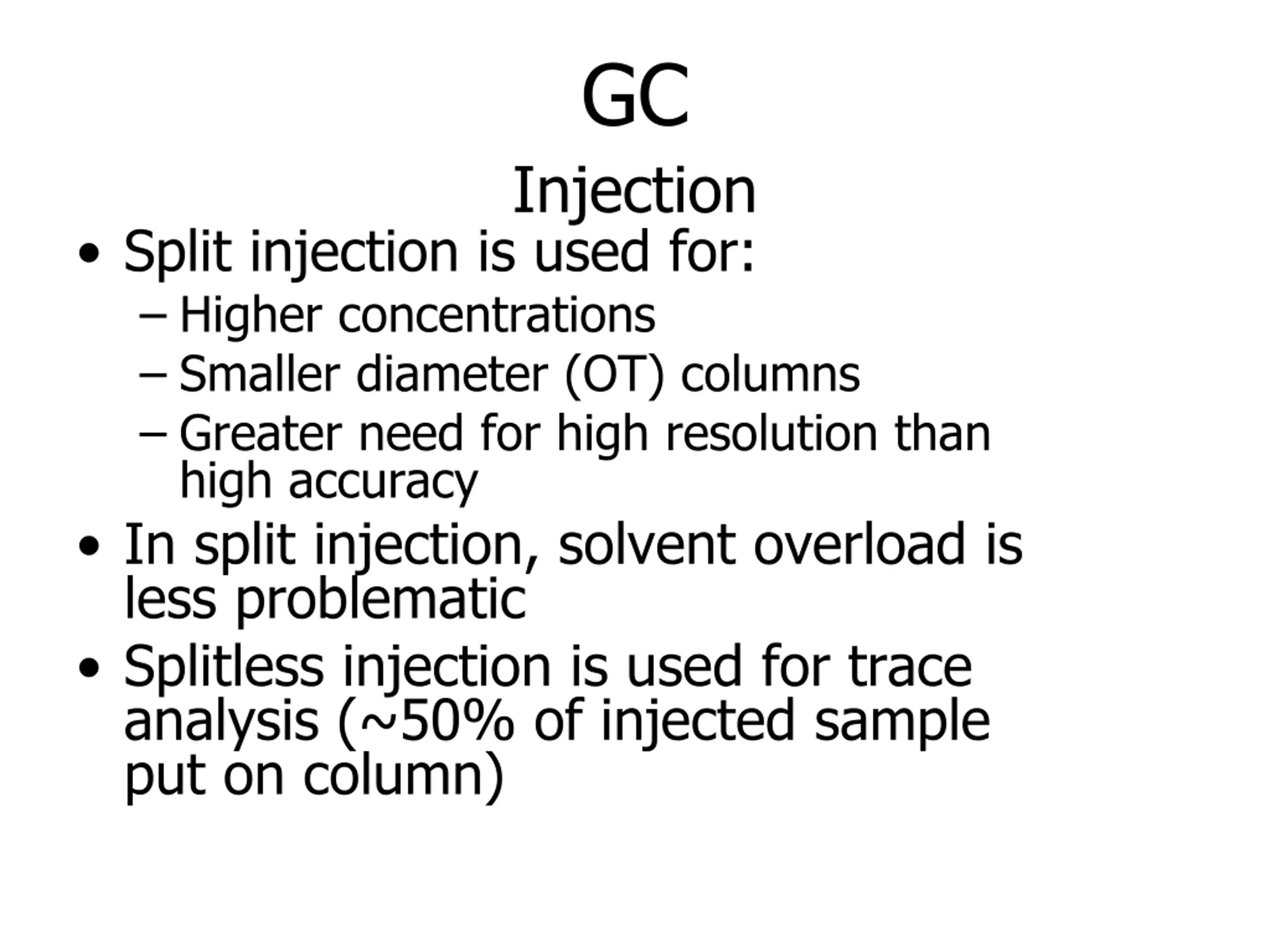 GC

Injection

• Split injection is used for:
– Higher concentrations
– Smaller diameter (OT) columns
– Greater need for high resolution than high accuracy

• In split injection, solvent overload is less problematic

• Splitless injection is used for trace analysis (~50% of injected sample put on column)